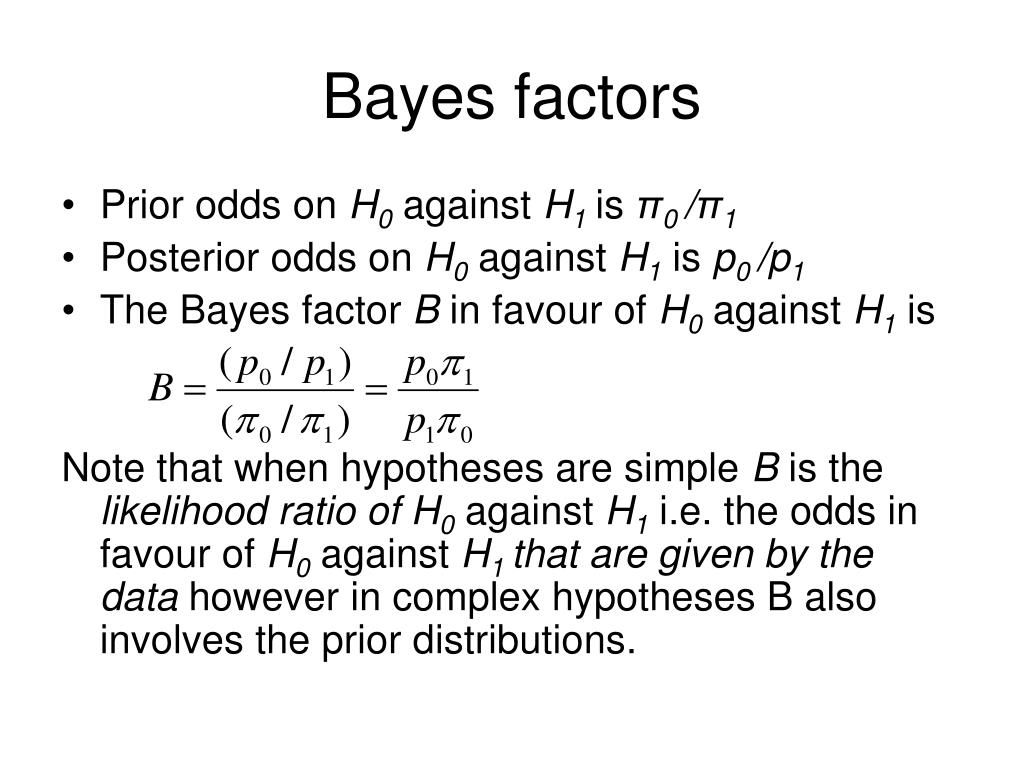 Bayes factors

• Prior odds on $H_0$ against $H_1$ is $\pi_0/\pi_1$
• Posterior odds on $H_0$ against $H_1$ is $p_0/p_1$
• The Bayes factor $B$ in favour of $H_0$ against $H_1$ is

$B = \frac{(p_0/p_1)}{(\pi_0/\pi_1)} = \frac{p_0\pi_1}{p_1\pi_0}$

Note that when hypotheses are simple $B$ is the likelihood ratio of $H_0$ against $H_1$ i.e. the odds in favour of $H_0$ against $H_1$ that are given by the data however in complex hypotheses B also involves the prior distributions.